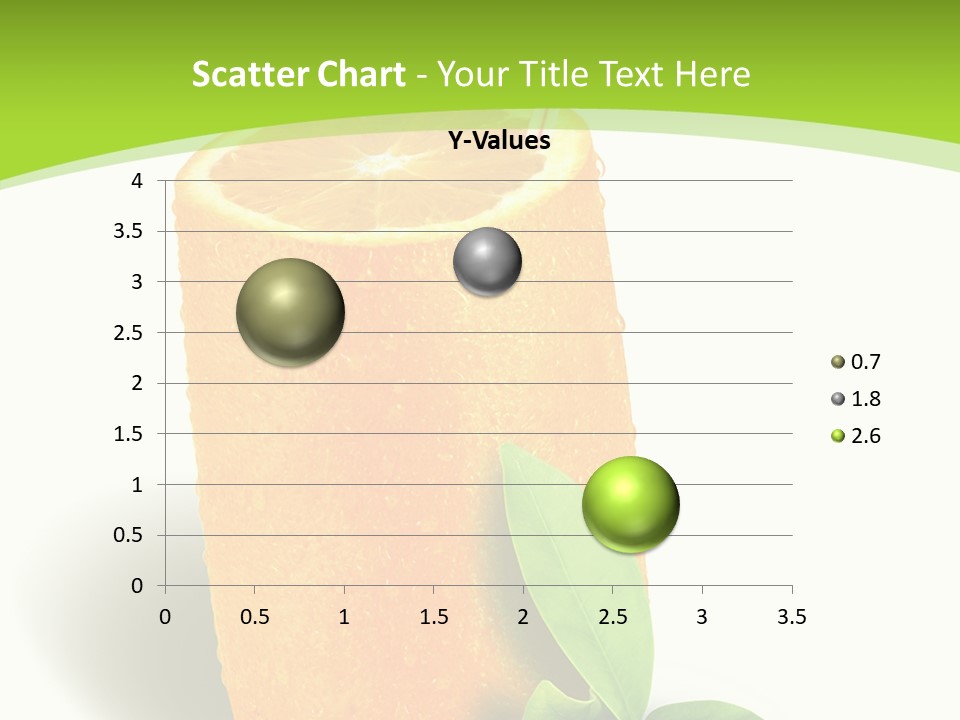 Scatter Chart - Your Title Text Here

Y-Values

4
3.5
3
2.5
2
1.5
1
0.5
0

0 0.5 1 1.5 2 2.5 3 3.5

0.7
1.8
2.6